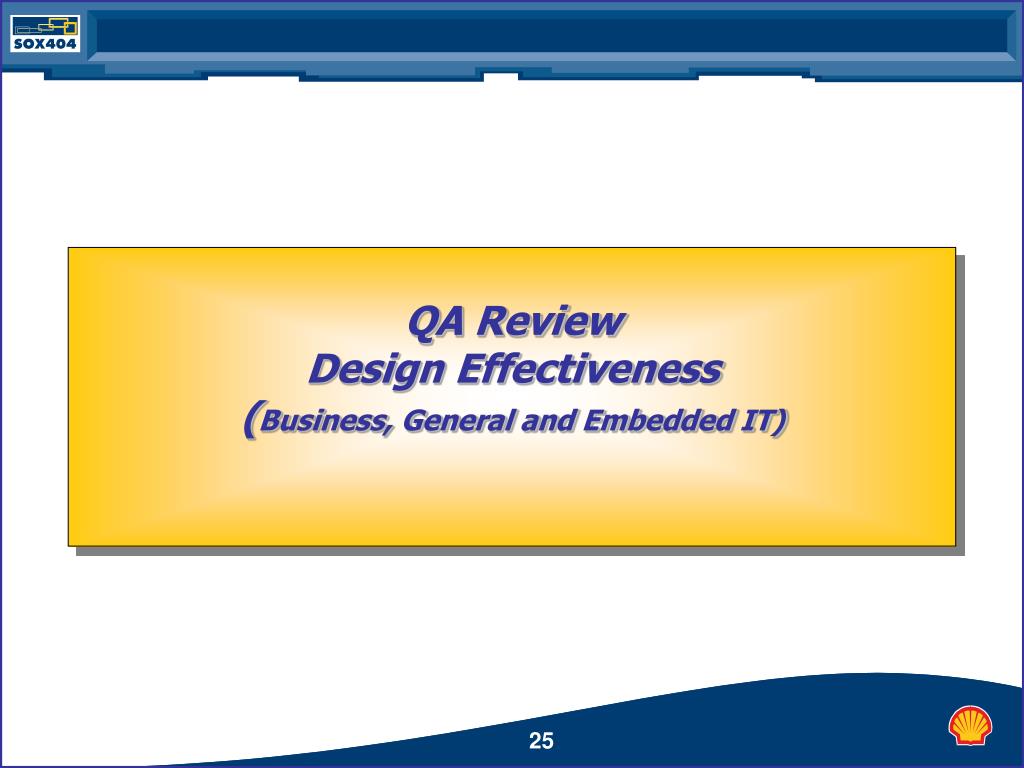 SOX404

QA Review
Design Effectiveness
(Business, General and Embedded IT)

25